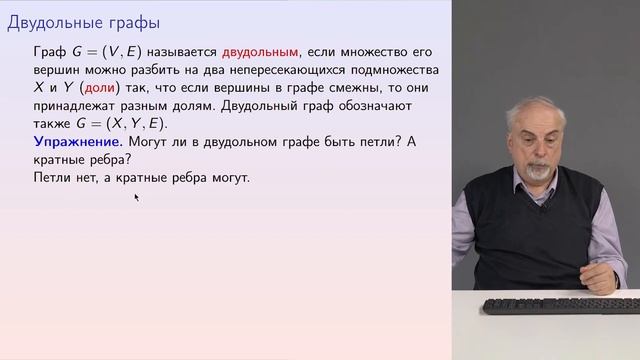 Двудольные графы

Граф $G = (V, E)$ называется двудольным, если множество его вершин можно разбить на два непересекающихся подмножества $X$ и $Y$ (доли) так, что если вершины в графе смежны, то они принадлежат разным долям. Двудольный граф обозначают также $G = (X, Y, E)$.
Упражнение. Могут ли в двудольном графе быть петли? А кратные ребра?
Петли нет, а кратные ребра могут.